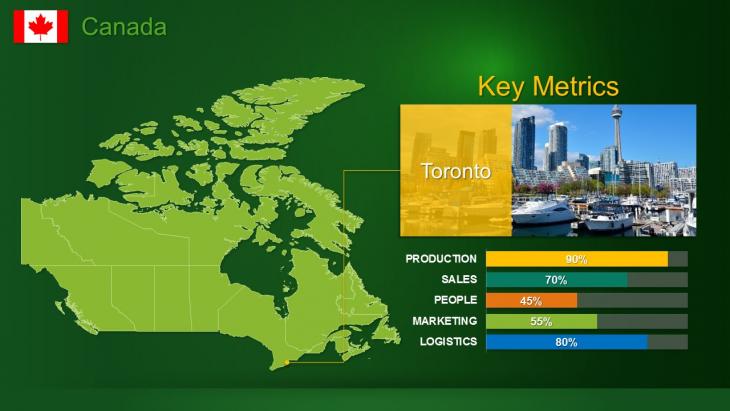 Canada

Key Metrics

Toronto

PRODUCTION 90%
SALES 70%
PEOPLE 45%
MARKETING 55%
LOGISTICS 80%